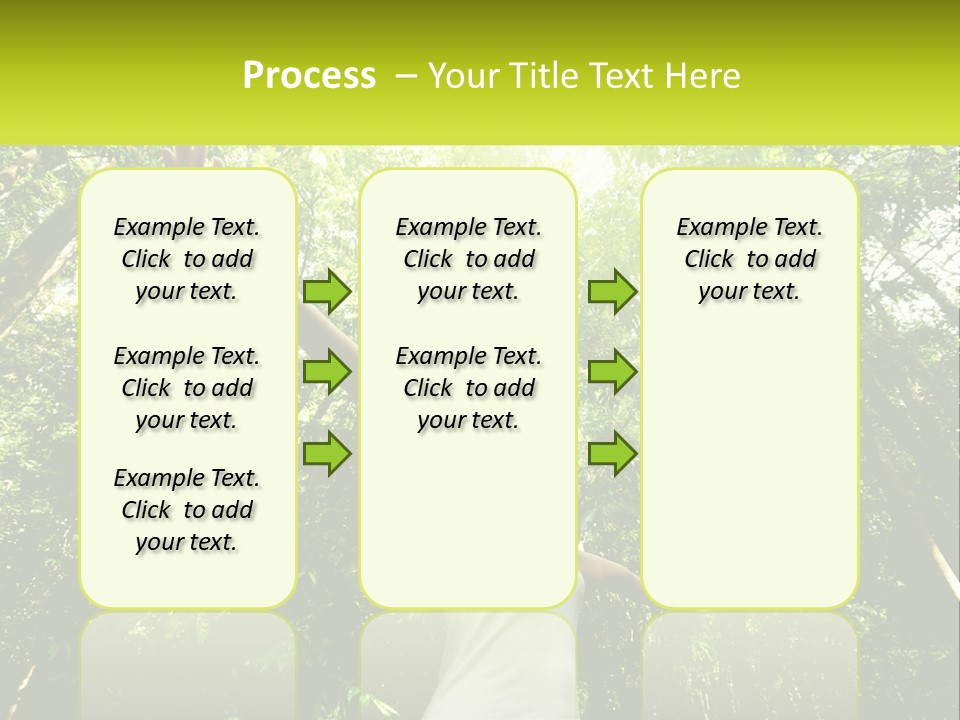 Process – Your Title Text Here

Example Text. Click to add your text.

Example Text. Click to add your text.

Example Text. Click to add your text.

Example Text. Click to add your text.

Example Text. Click to add your text.

Example Text. Click to add your text.